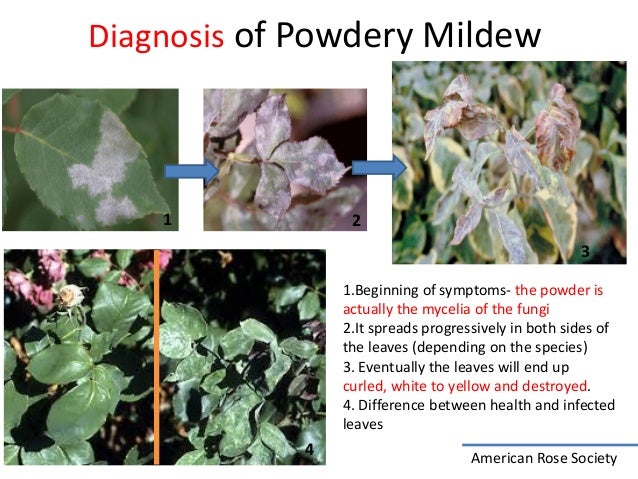 Diagnosis of Powdery Mildew

1

2

3

4

1.Beginning of symptoms- the powder is actually the mycelia of the fungi
2.It spreads progressively in both sides of the leaves (depending on the species)
3. Eventually the leaves will end up curled, white to yellow and destroyed.
4. Difference between health and infected leaves

American Rose Society